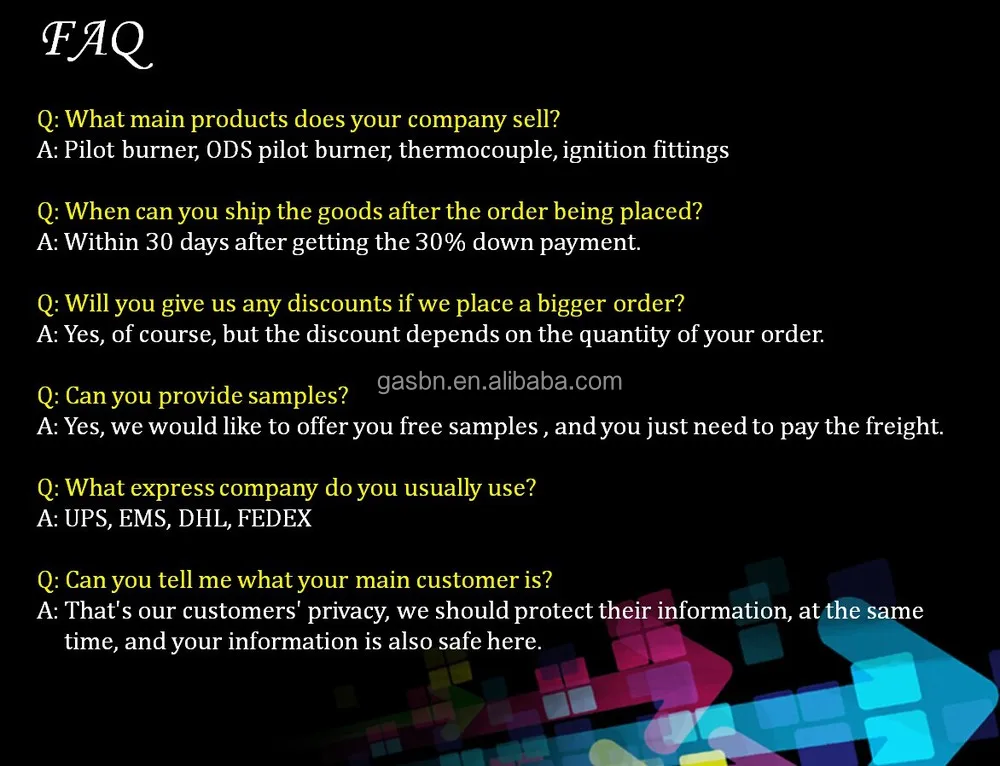 FAQ

Q: What main products does your company sell?
A: Pilot burner, ODS pilot burner, thermocouple, ignition fittings

Q: When can you ship the goods after the order being placed?
A: Within 30 days after getting the 30% down payment.

Q: Will you give us any discounts if we place a bigger order?
A: Yes, of course, but the discount depends on the quantity of your order.

gasbn.en.alibaba.com

Q: Can you provide samples?
A: Yes, we would like to offer you free samples , and you just need to pay the freight.

Q: What express company do you usually use?
A: UPS, EMS, DHL, FEDEX

Q: Can you tell me what your main customer is?
A: That's our customers' privacy, we should protect their information, at the same time, and your information is also safe here.